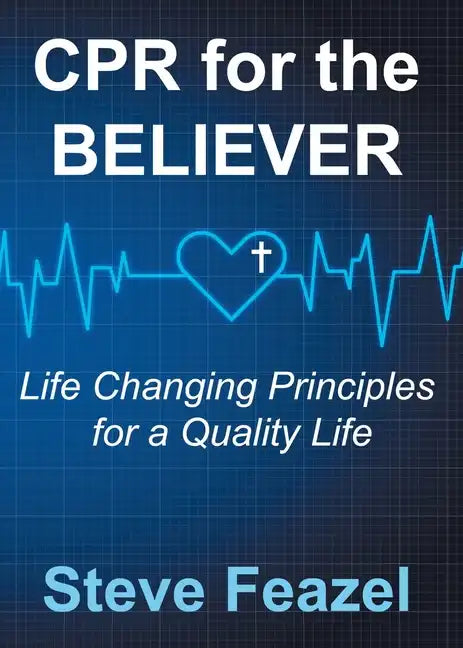 CPR for the BELIEVER

Life Changing Principles for a Quality Life

Steve Feazel